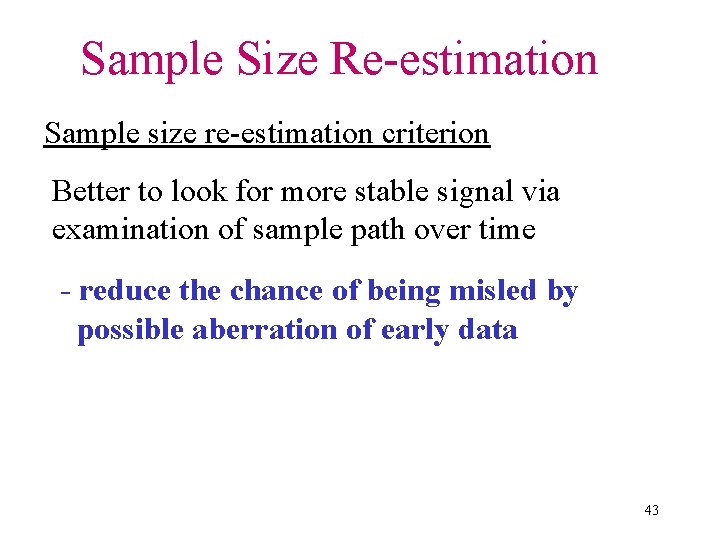 Sample Size Re-estimation

Sample size re-estimation criterion

Better to look for more stable signal via examination of sample path over time

- reduce the chance of being misled by possible aberration of early data

43